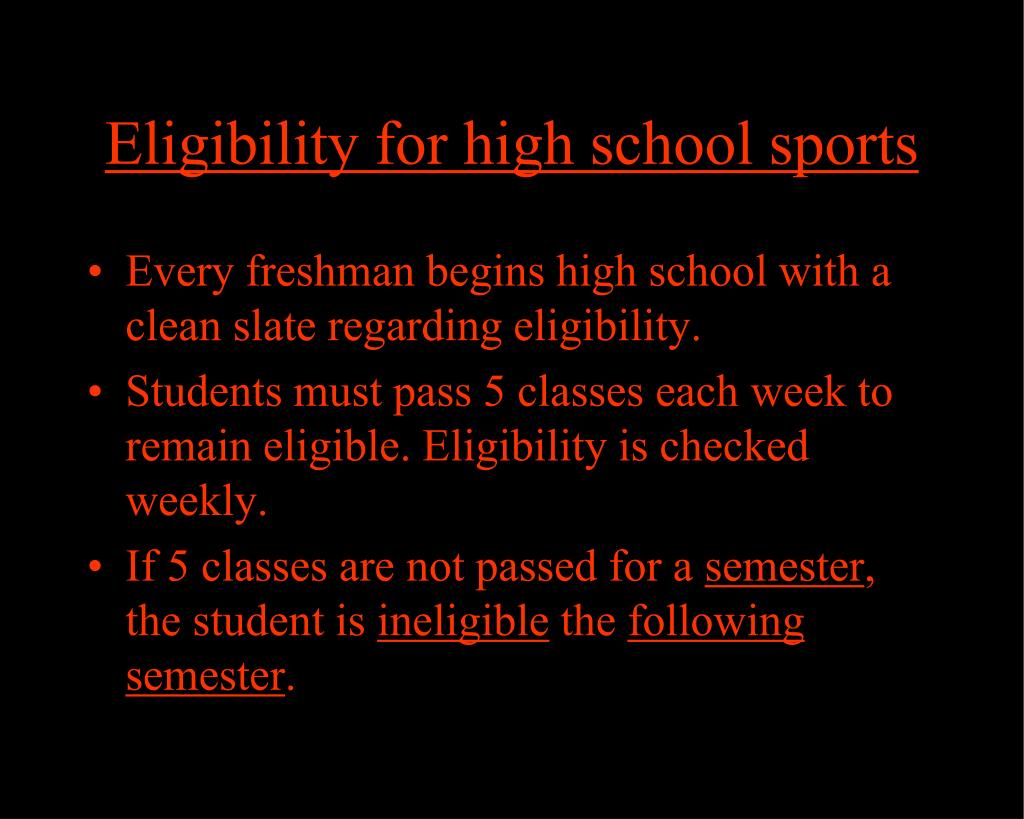 Eligibility for high school sports

• Every freshman begins high school with a clean slate regarding eligibility.
• Students must pass 5 classes each week to remain eligible. Eligibility is checked weekly.
• If 5 classes are not passed for a semester, the student is ineligible the following semester.